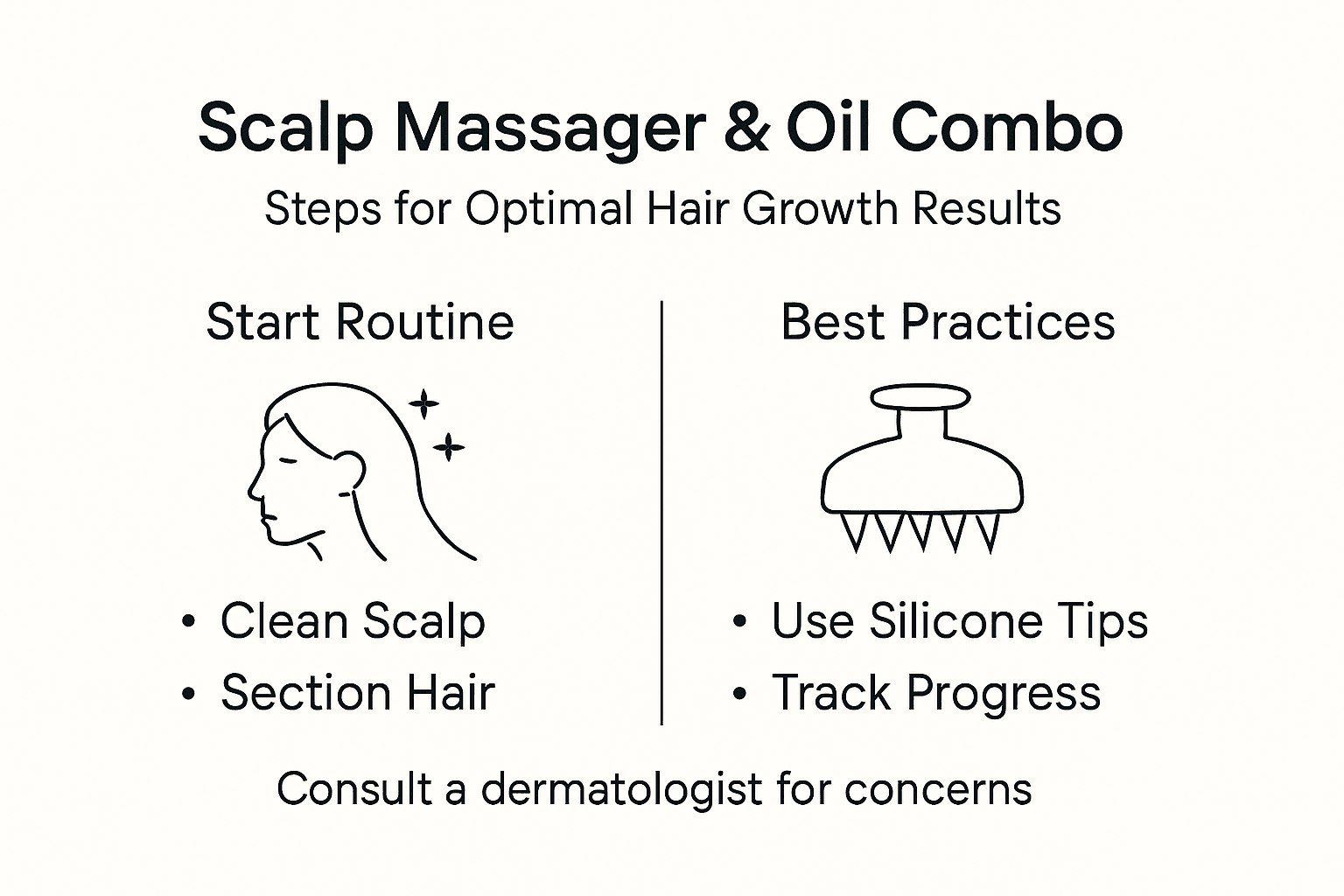 Scalp Massager & Oil Combo

Steps for Optimal Hair Growth Results

Start Routine

• Clean Scalp
• Section Hair

Best Practices

• Use Silicone Tips
• Track Progress

Consult a dermatologist for concerns